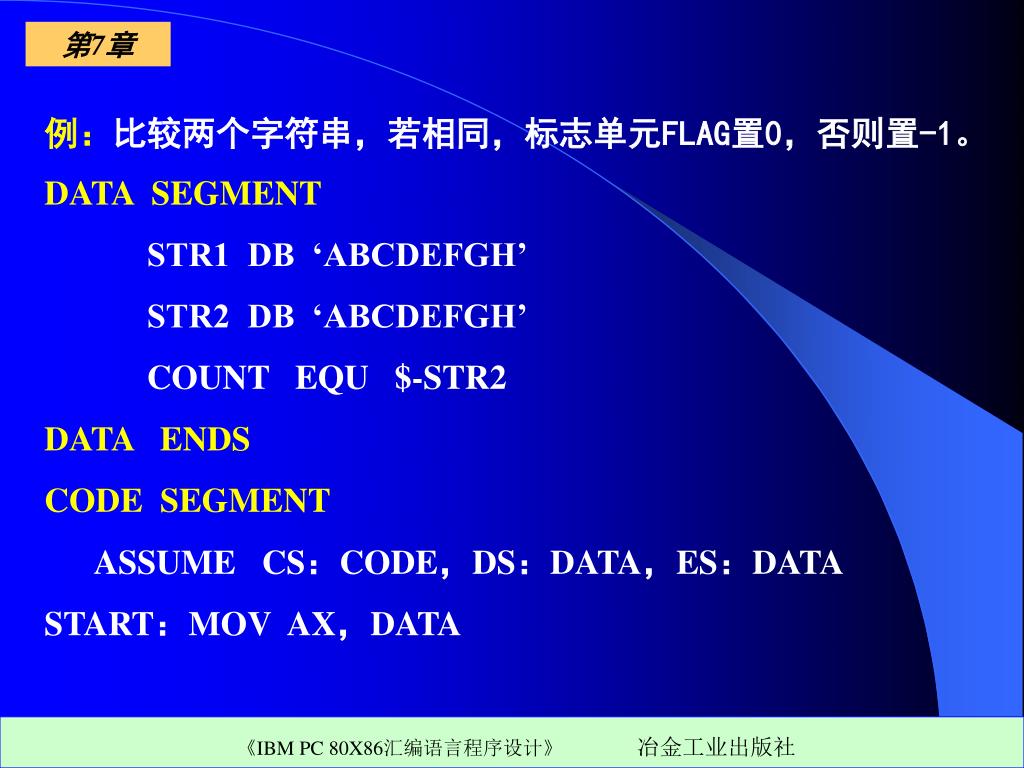 第7章

例：比较两个字符串，若相同，标志单元FLAG置0，否则置-1。

DATA SEGMENT

STR1 DB ‘ABCDEFGH’

STR2 DB ‘ABCDEFGH’

COUNT EQU $-STR2

DATA ENDS

CODE SEGMENT

ASSUME CS：CODE，DS：DATA，ES：DATA

START：MOV AX，DATA

《IBM PC 80X86汇编语言程序设计》 冶金工业出版社